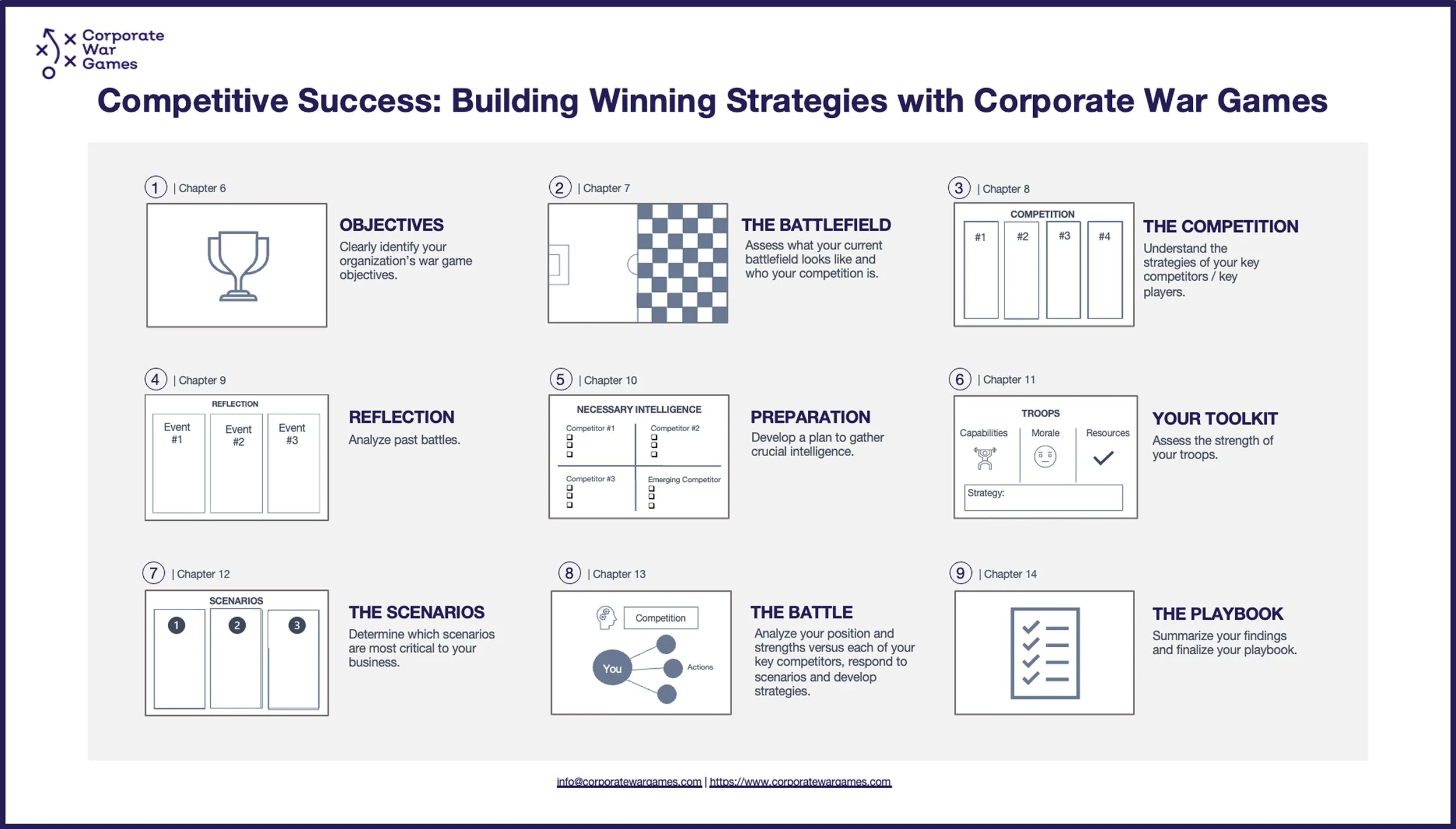 Corporate War Games

Competitive Success: Building Winning Strategies with Corporate War Games

1 | Chapter 6

OBJECTIVES
Clearly identify your organization's war game objectives.

2 | Chapter 7

THE BATTLEFIELD
Assess what your current battlefield looks like and who your competition is.

3 | Chapter 8

COMPETITION
#1 #2 #3 #4

THE COMPETITION
Understand the strategies of your key competitors / key players.

4 | Chapter 9

REFLECTION
Event #1 Event #2 Event #3

REFLECTION
Analyze past battles.

5 | Chapter 10

NECESSARY INTELLIGENCE
Competitor #1 Competitor #2 Competitor #3 Emerging Competitor

PREPARATION
Develop a plan to gather crucial intelligence.

6 | Chapter 11

TROOPS
Capabilities Morale Resources
Strategy:

YOUR TOOLKIT
Assess the strength of your troops.

7 | Chapter 12

SCENARIOS
1 2 3

THE SCENARIOS
Determine which scenarios are most critical to your business.

8 | Chapter 13

Competition
You
Actions

THE BATTLE
Analyze your position and strengths versus each of your key competitors, respond to scenarios and develop strategies.

9 | Chapter 14

THE PLAYBOOK
Summarize your findings and finalize your playbook.

info@corporatewargames.com | https://www.corporatewargames.com